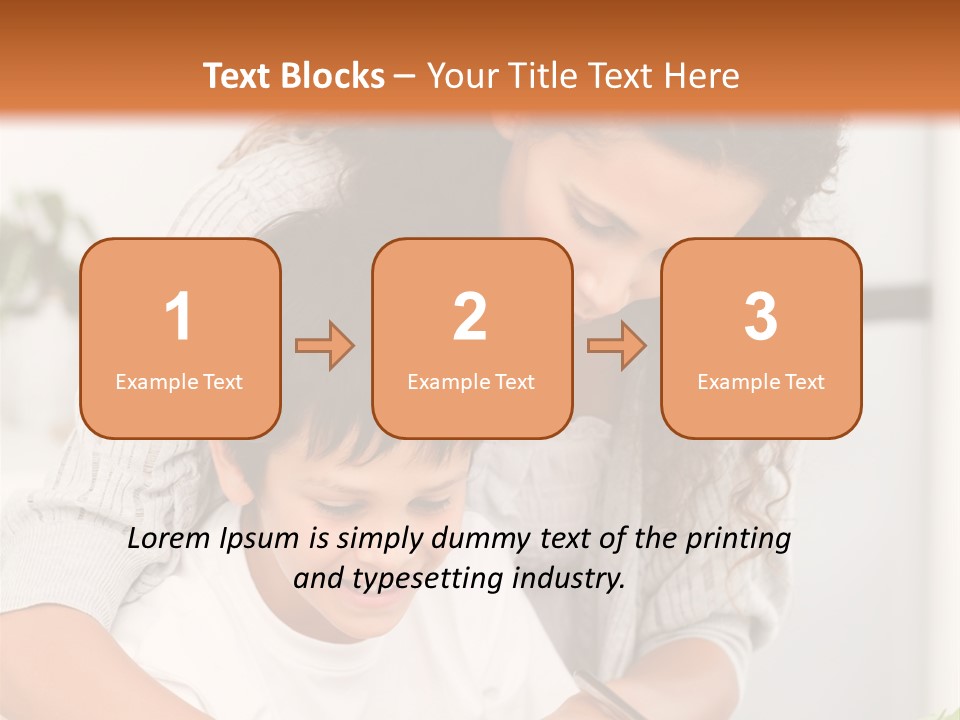 Text Blocks – Your Title Text Here

1
Example Text

2
Example Text

3
Example Text

Lorem Ipsum is simply dummy text of the printing and typesetting industry.